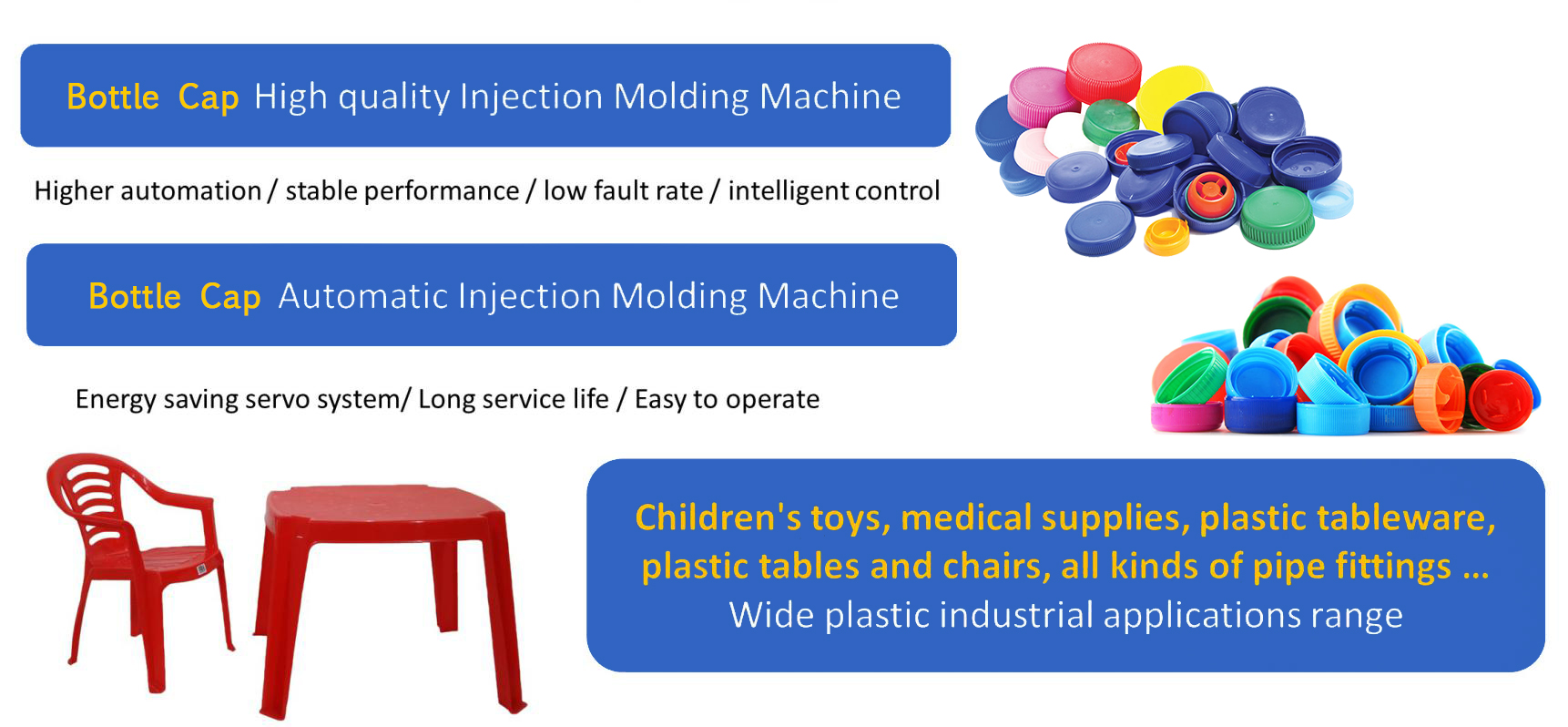 Bottle Cap High quality Injection Molding Machine

Higher automation / stable performance / low fault rate / intelligent control

Bottle Cap Automatic Injection Molding Machine

Energy saving servo system/ Long service life / Easy to operate

Children's toys, medical supplies, plastic tableware, plastic tables and chairs, all kinds of pipe fittings ...
Wide plastic industrial applications range